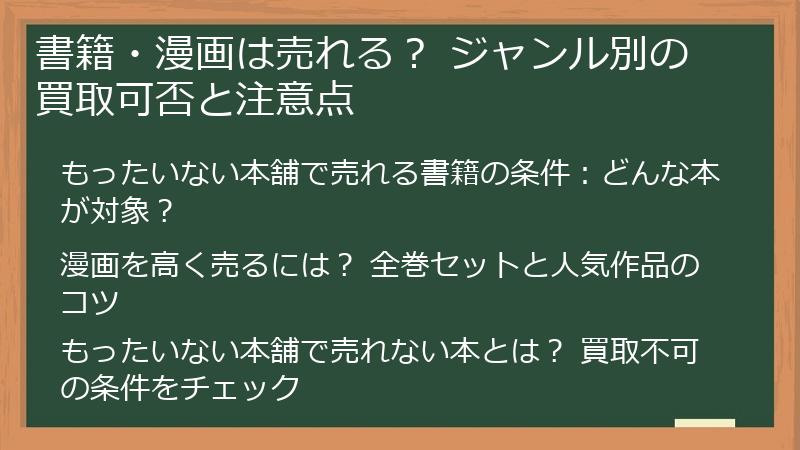 書籍・漫画は売れる？ ジャンル別の買取可否と注意点

もったいない本舗で売れる書籍の条件：どんな本が対象？

漫画を高く売るには？ 全巻セットと人気作品のコツ

もったいない本舗で売れない本とは？ 買取不可の条件をチェック